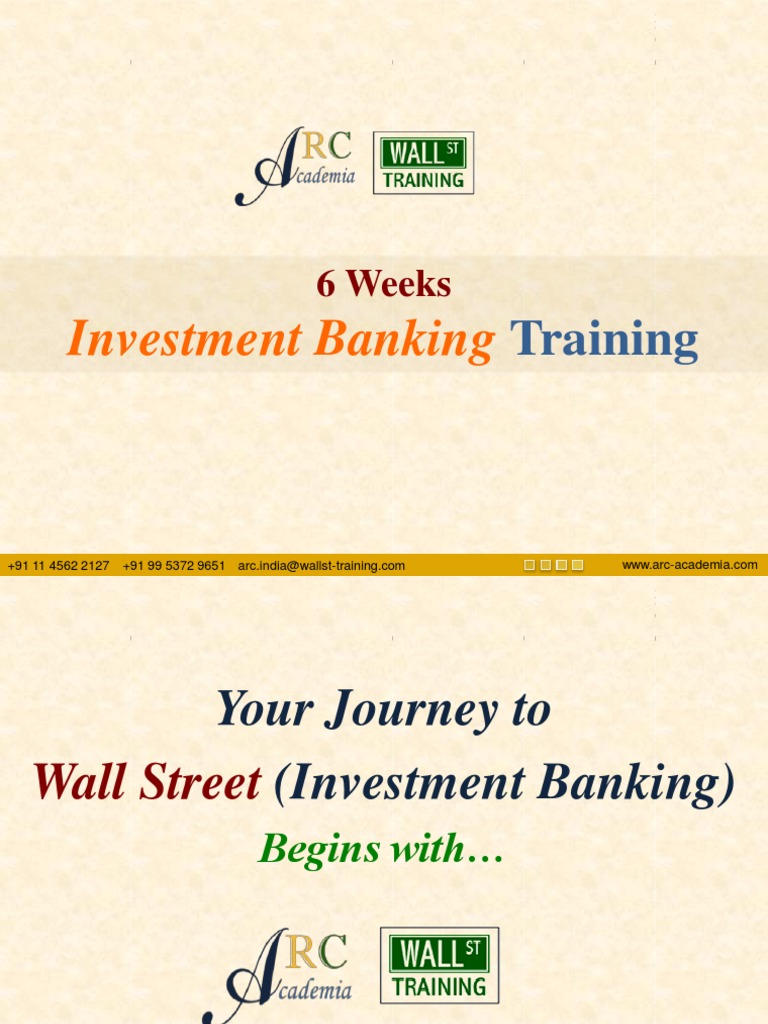 ARC Academia

WALL ST TRAINING

6 Weeks

Investment Banking Training

+91 11 4562 2127 +91 99 5372 9651 arc.india@wallst-training.com www.arc-academia.com

Your Journey to

Wall Street (Investment Banking)

Begins with…

ARC Academia

WALL ST TRAINING